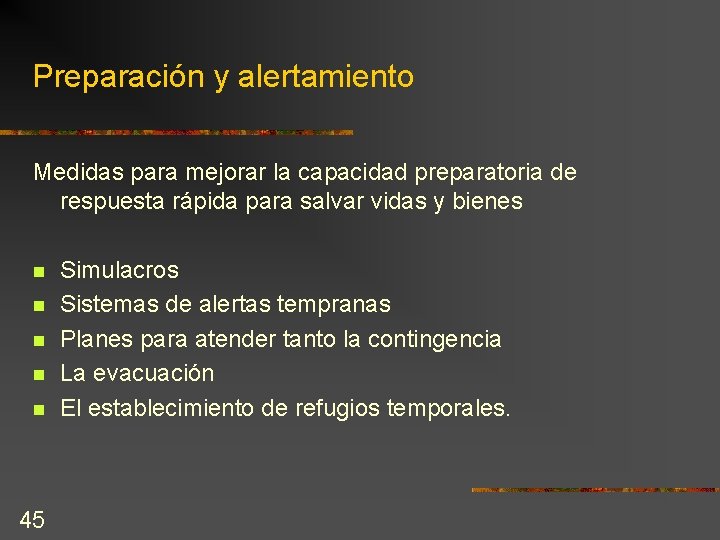 Preparación y alertamiento

Medidas para mejorar la capacidad preparatoria de respuesta rápida para salvar vidas y bienes

- Simulacros
- Sistemas de alertas tempranas
- Planes para atender tanto la contingencia
- La evacuación
- El establecimiento de refugios temporales.

45